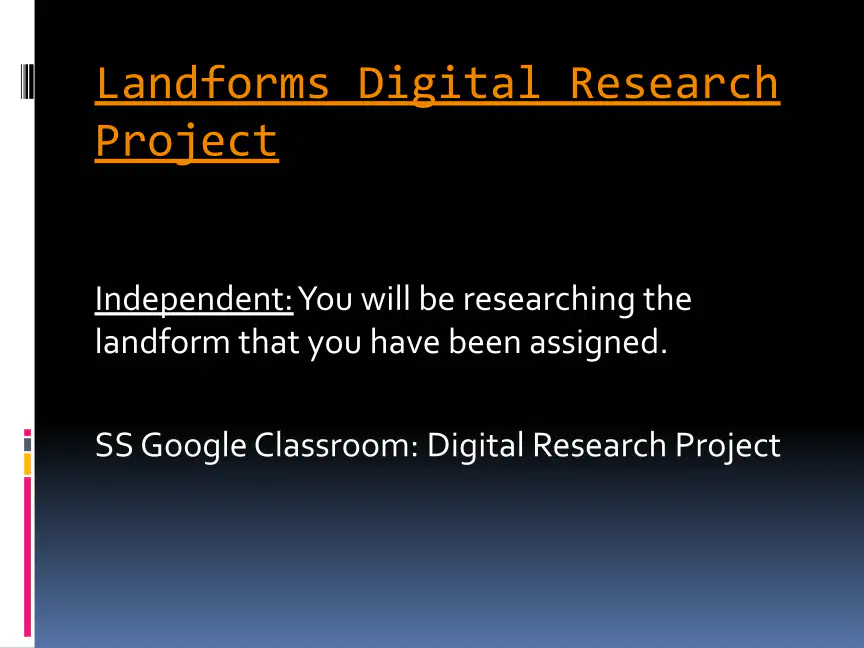 Landforms Digital Research Project

Independent: You will be researching the landform that you have been assigned.

SS Google Classroom: Digital Research Project